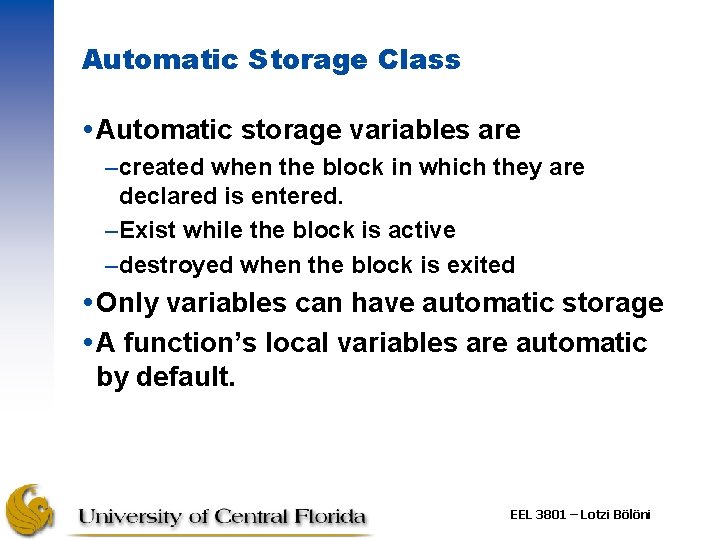 Automatic Storage Class

• Automatic storage variables are

– created when the block in which they are declared is entered.

– Exist while the block is active

– destroyed when the block is exited

• Only variables can have automatic storage

• A function's local variables are automatic by default.

University of Central Florida

EEL 3801 – Lotzi Bölöni